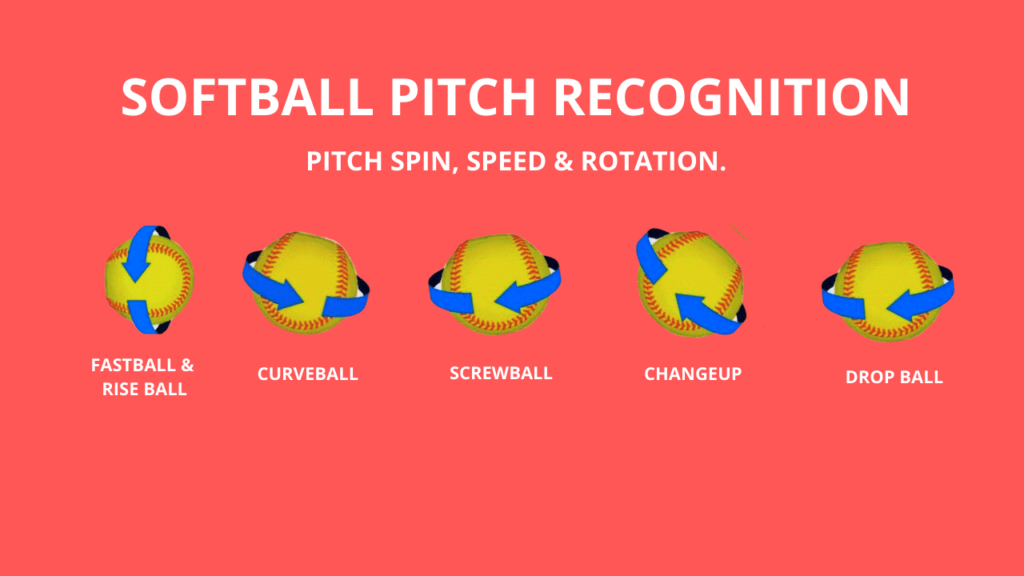 SOFTBALL PITCH RECOGNITION

PITCH SPIN, SPEED & ROTATION.

FASTBALL & RISE BALL

CURVEBALL

SCREWBALL

CHANGEUP

DROP BALL